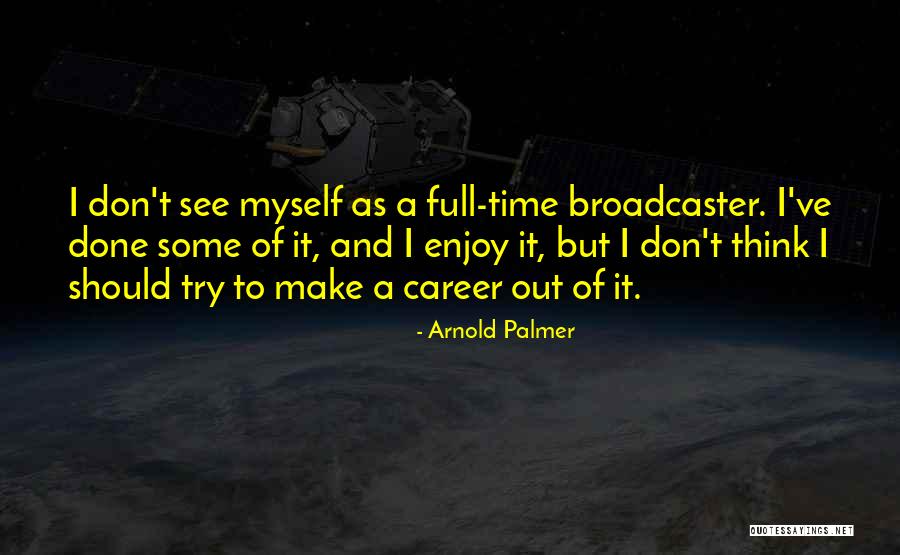 I don't see myself as a full-time broadcaster. I've done some of it, and I enjoy it, but I don't think I should try to make a career out of it.

- Arnold Palmer

QUOTESSAYINGS.NET